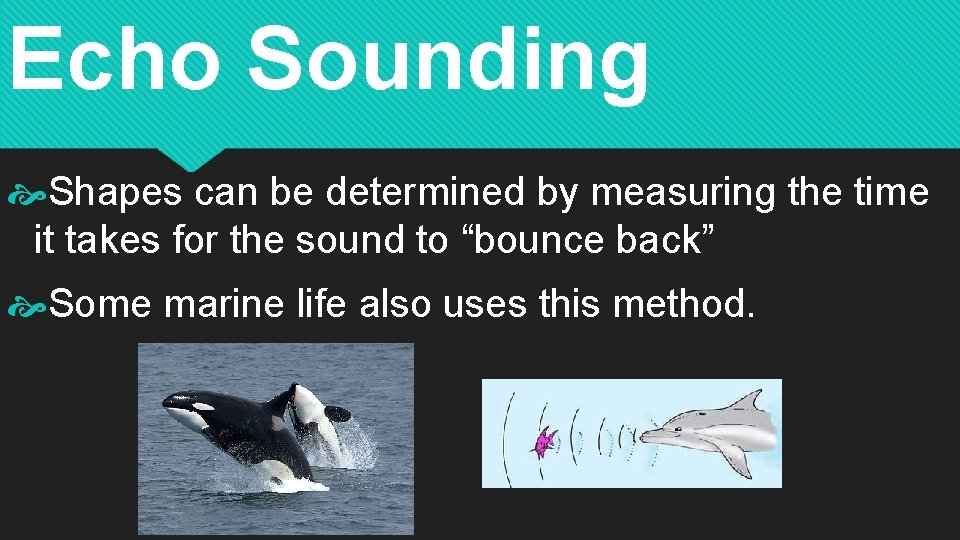 Echo Sounding

Shapes can be determined by measuring the time it takes for the sound to “bounce back”

Some marine life also uses this method.